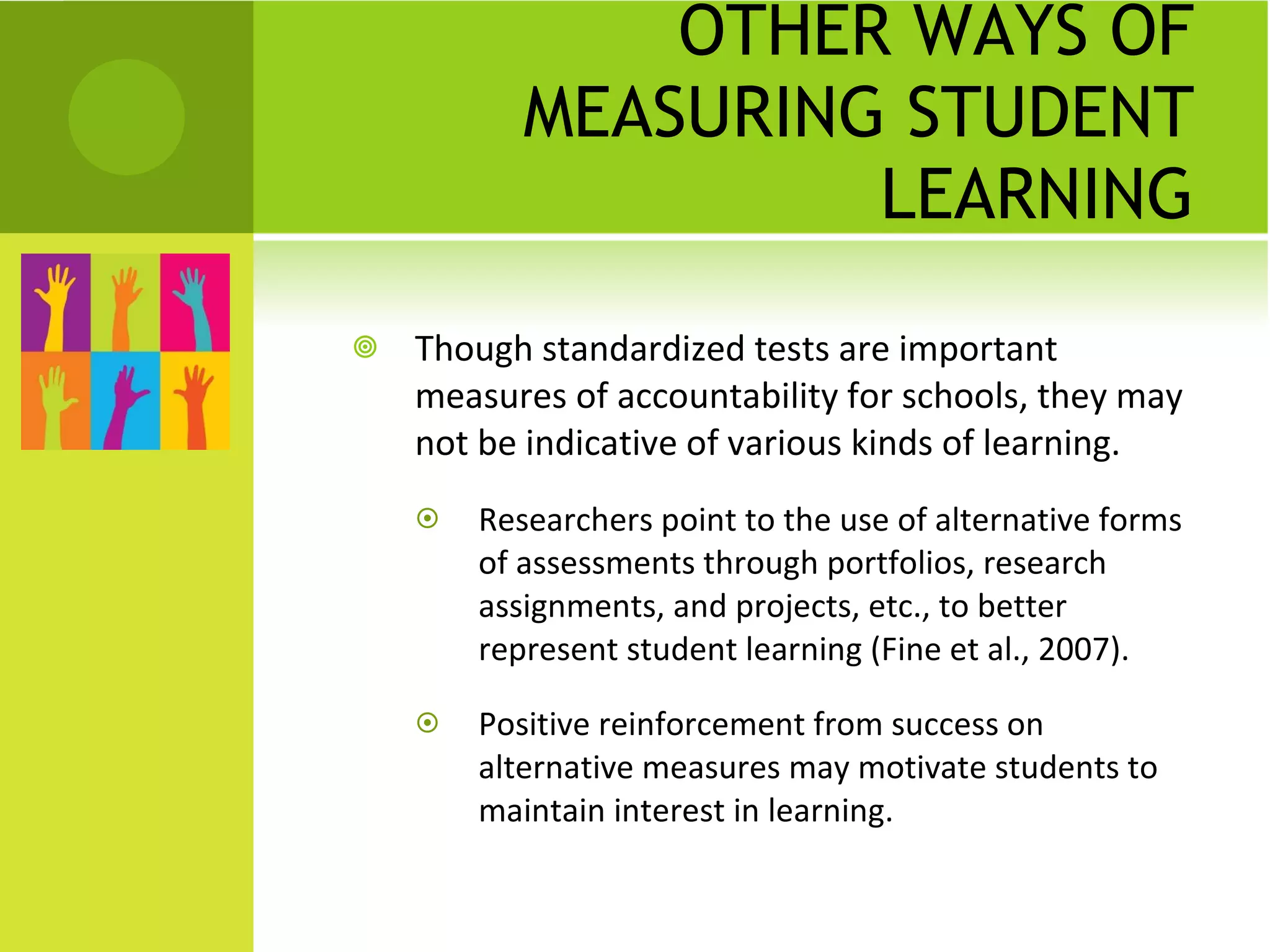 OTHER WAYS OF MEASURING STUDENT LEARNING

Though standardized tests are important measures of accountability for schools, they may not be indicative of various kinds of learning.

Researchers point to the use of alternative forms of assessments through portfolios, research assignments, and projects, etc., to better represent student learning (Fine et al., 2007).

Positive reinforcement from success on alternative measures may motivate students to maintain interest in learning.